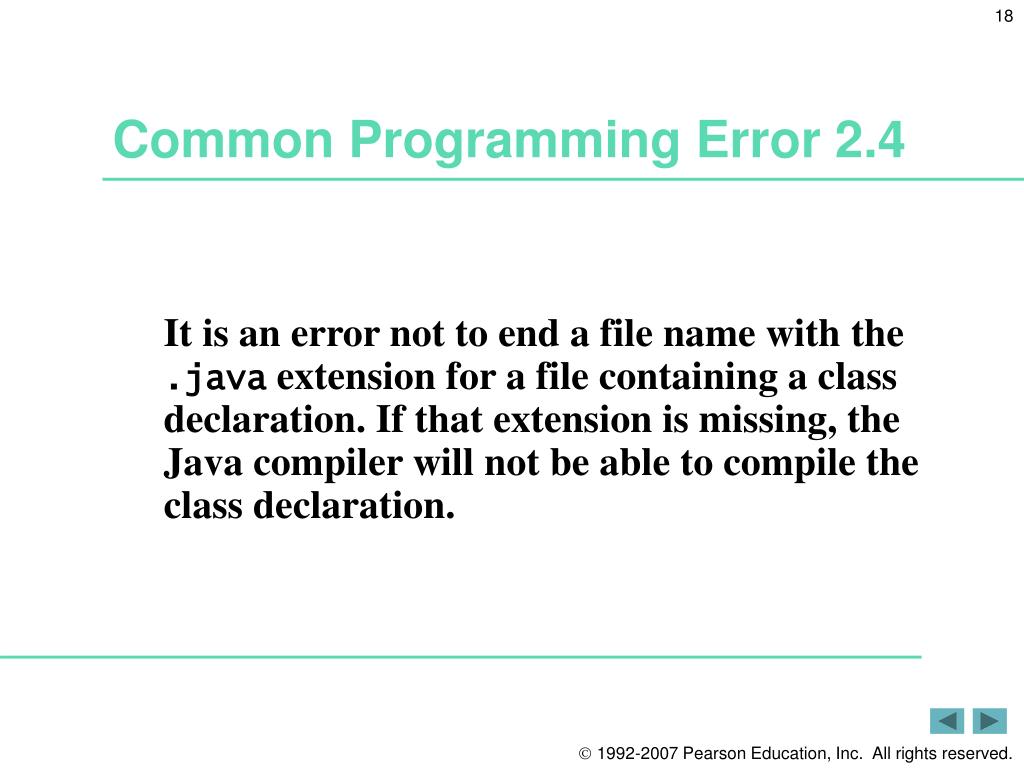 18

Common Programming Error 2.4

It is an error not to end a file name with the .java extension for a file containing a class declaration. If that extension is missing, the Java compiler will not be able to compile the class declaration.

© 1992-2007 Pearson Education, Inc. All rights reserved.